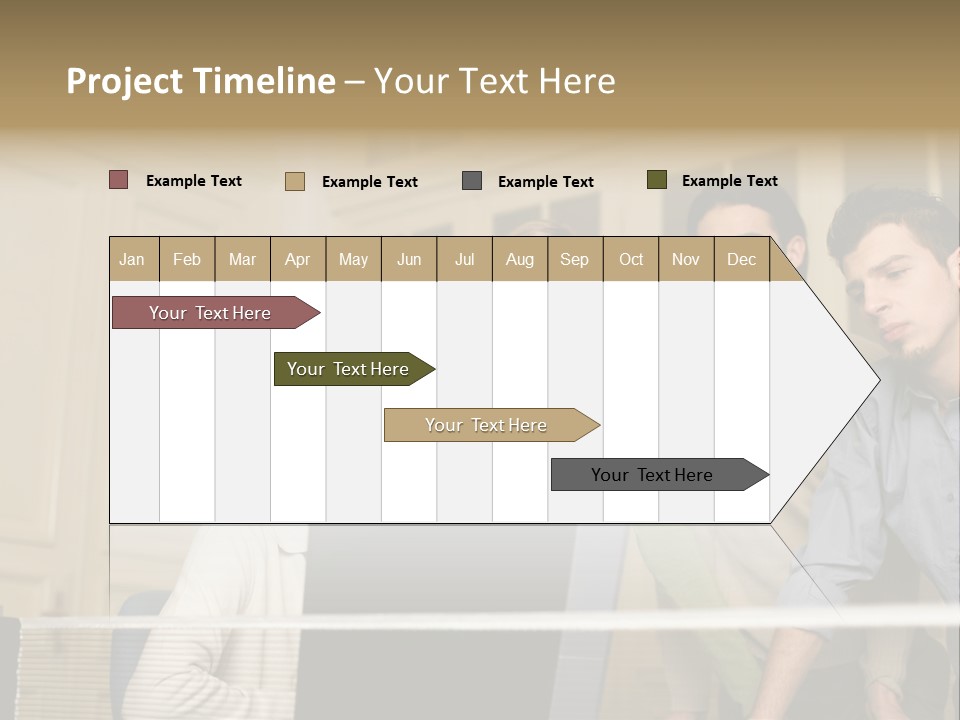 Project Timeline – Your Text Here

Example Text
Example Text
Example Text
Example Text

| Jan | Feb | Mar | Apr | May | Jun | Jul | Aug | Sep | Oct | Nov | Dec |
|---|---|---|---|---|---|---|---|---|---|---|---|

Your Text Here

Your Text Here

Your Text Here

Your Text Here